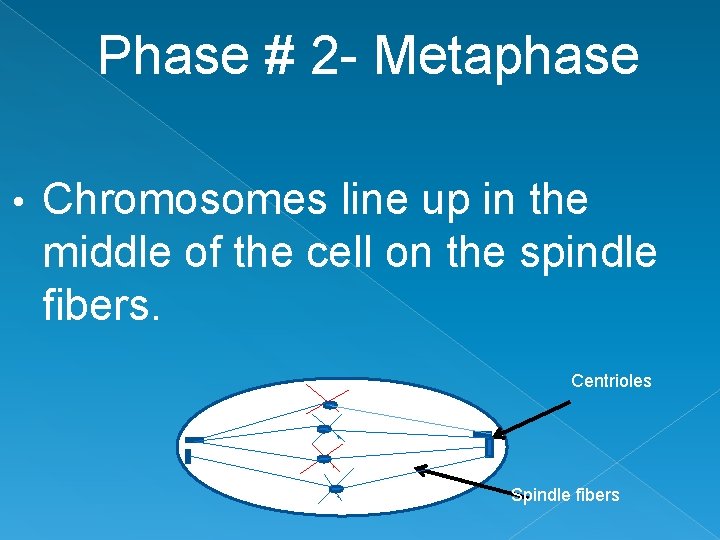 Phase # 2- Metaphase

• Chromosomes line up in the middle of the cell on the spindle fibers.

Centrioles

Spindle fibers